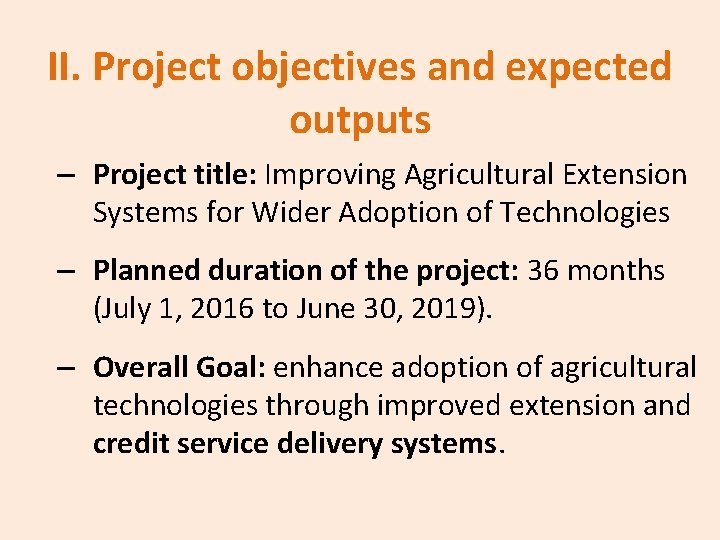 II. Project objectives and expected outputs

– Project title: Improving Agricultural Extension Systems for Wider Adoption of Technologies

– Planned duration of the project: 36 months (July 1, 2016 to June 30, 2019).

– Overall Goal: enhance adoption of agricultural technologies through improved extension and credit service delivery systems.